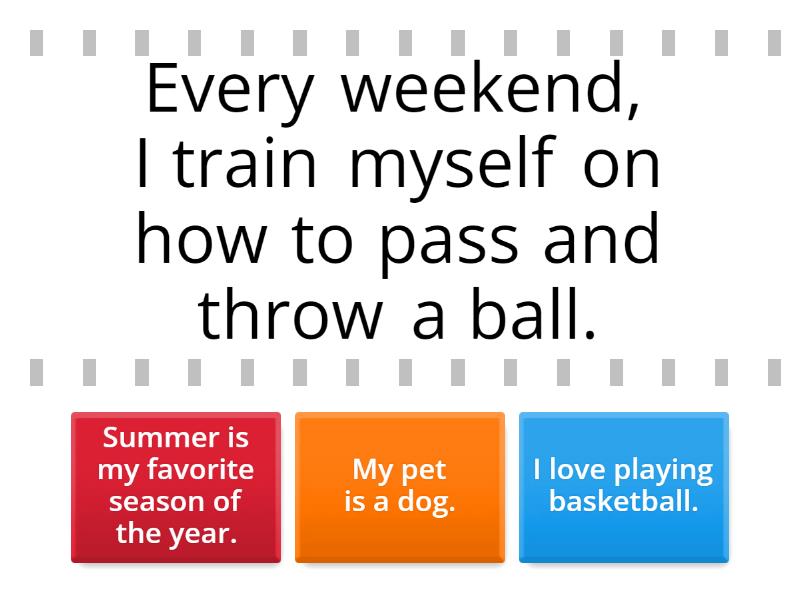 Every weekend, I train myself on how to pass and throw a ball.

Summer is my favorite season of the year.

My pet is a dog.

I love playing basketball.